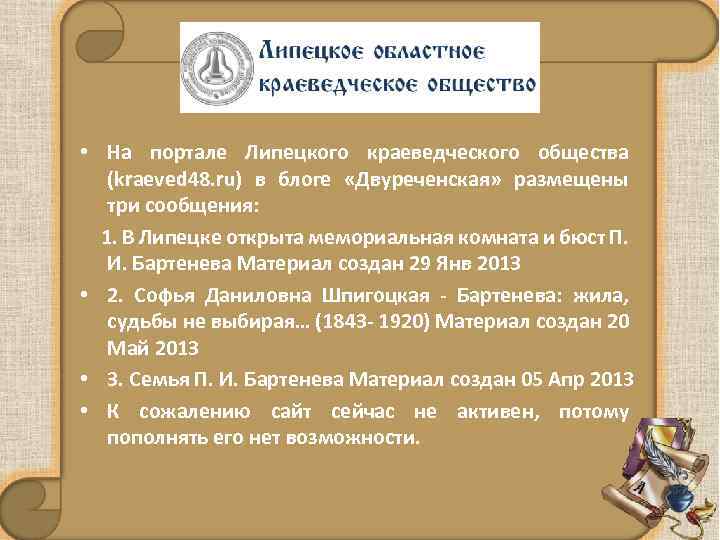 Липецкое областное краеведческое общество

• На портале Липецкого краеведческого общества (kraeved48.ru) в блоге «Двуреченская» размещены три сообщения:

1. В Липецке открыта мемориальная комната и бюст П. И. Бартенева Материал создан 29 Янв 2013

• 2. Софья Даниловна Шпигоцкая - Бартенева: жила, судьбы не выбирая… (1843- 1920) Материал создан 20 Май 2013

• 3. Семья П. И. Бартенева Материал создан 05 Апр 2013

• К сожалению сайт сейчас не активен, потому пополнять его нет возможности.